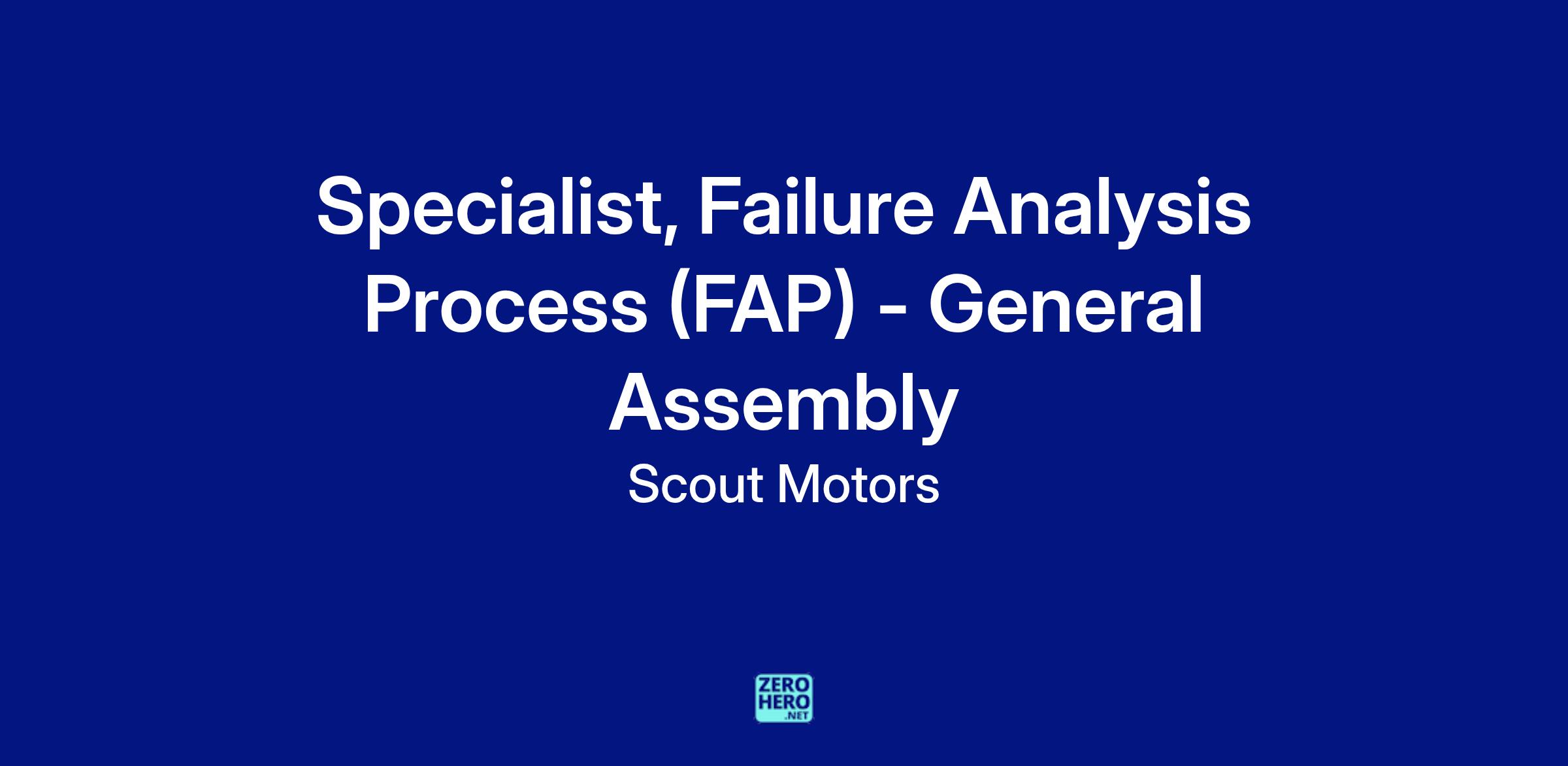 Specialist, Failure Analysis Process (FAP) - General Assembly

Scout Motors

ZERO HERO .NET